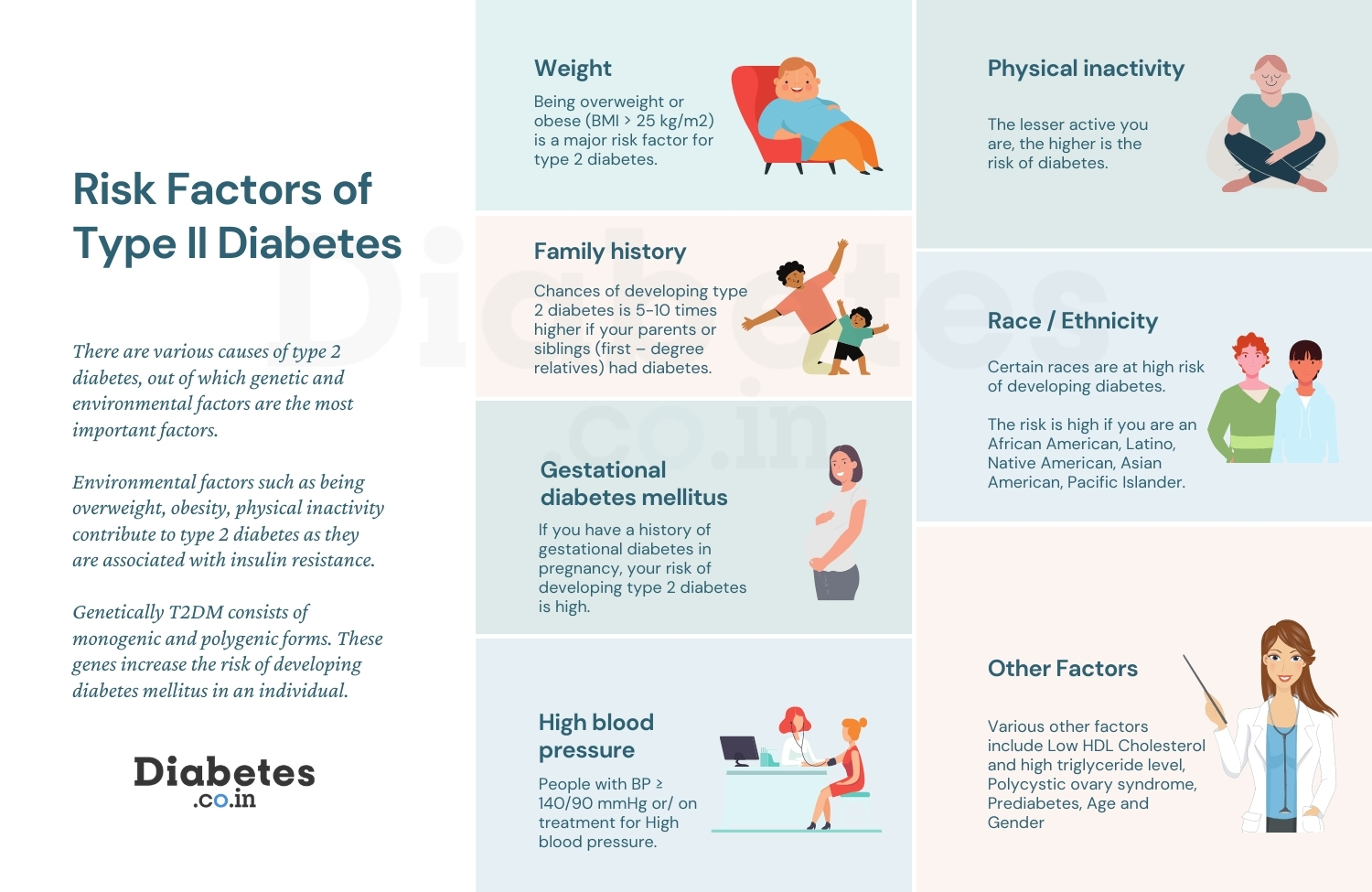 Risk Factors of Type II Diabetes

There are various causes of type 2 diabetes, out of which genetic and environmental factors are the most important factors.

Environmental factors such as being overweight, obesity, physical inactivity contribute to type 2 diabetes as they are associated with insulin resistance.

Genetically T2DM consists of monogenic and polygenic forms. These genes increase the risk of developing diabetes mellitus in an individual.

Diabetes
.co.in

Weight

Being overweight or obese (BMI > 25 kg/m2) is a major risk factor for type 2 diabetes.

Family history

Chances of developing type 2 diabetes is 5-10 times higher if your parents or siblings (first – degree relatives) had diabetes.

Gestational diabetes mellitus

If you have a history of gestational diabetes in pregnancy, your risk of developing type 2 diabetes is high.

High blood pressure

People with BP ≥ 140/90 mmHg or/ on treatment for High blood pressure.

Physical inactivity

The lesser active you are, the higher is the risk of diabetes.

Race / Ethnicity

Certain races are at high risk of developing diabetes.

The risk is high if you are an African American, Latino, Native American, Asian American, Pacific Islander.

Other Factors

Various other factors include Low HDL Cholesterol and high triglyceride level, Polycystic ovary syndrome, Prediabetes, Age and Gender

Diabetes
.co.in